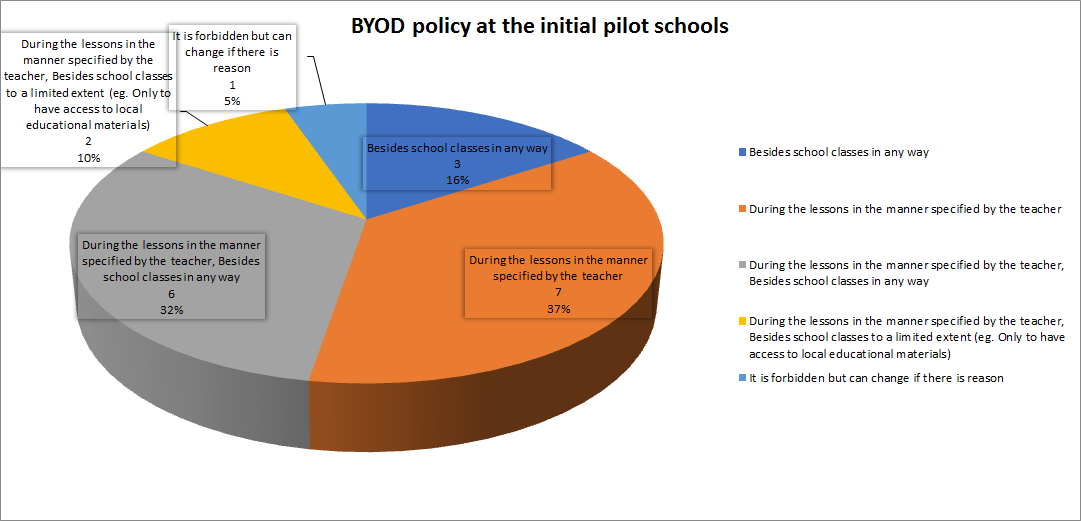 BYOD policy at the initial pilot schools

During the lessons in the manner specified by the teacher, Besides school classes to a limited extent (eg. Only to have access to local educational materials)
2
10%

It is forbidden but can change if there is reason
1
5%

Besides school classes in any way
3
16%

During the lessons in the manner specified by the teacher, Besides school classes in any way
6
32%

During the lessons in the manner specified by the teacher
7
37%

Besides school classes in any way

During the lessons in the manner specified by the teacher

During the lessons in the manner specified by the teacher, Besides school classes in any way

During the lessons in the manner specified by the teacher, Besides school classes to a limited extent (eg. Only to have access to local educational materials)

It is forbidden but can change if there is reason